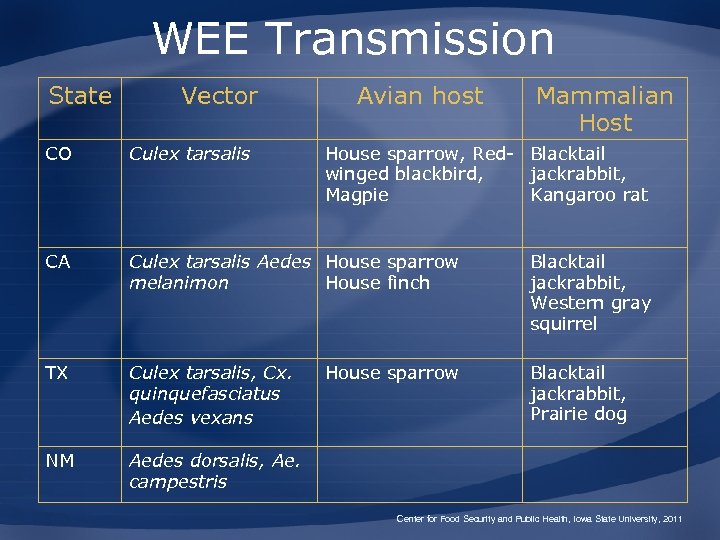 WEE Transmission

| State | Vector | Avian host | Mammalian Host |
|---|---|---|---|
| CO | Culex tarsalis | House sparrow, Red-winged blackbird, Magpie | Blacktail jackrabbit, Kangaroo rat |
| CA | Culex tarsalis Aedes melanimon | House sparrow House finch | Blacktail jackrabbit, Western gray squirrel |
| TX | Culex tarsalis, Cx. quinquefasciatus Aedes vexans | House sparrow | Blacktail jackrabbit, Prairie dog |
| NM | Aedes dorsalis, Ae. campestris | | |

Center for Food Security and Public Health, Iowa State University, 2011